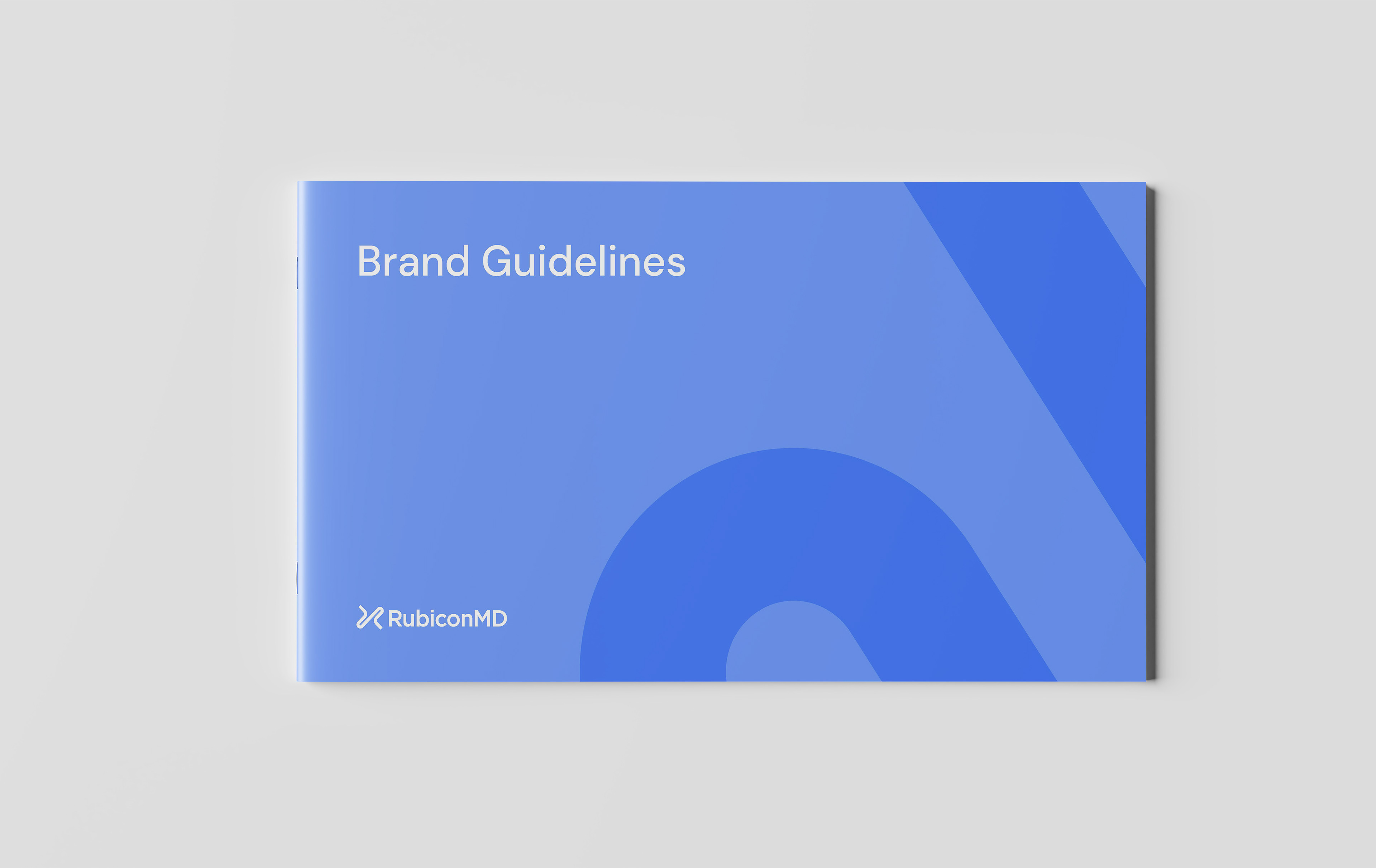 Brand Guidelines

RubiconMD